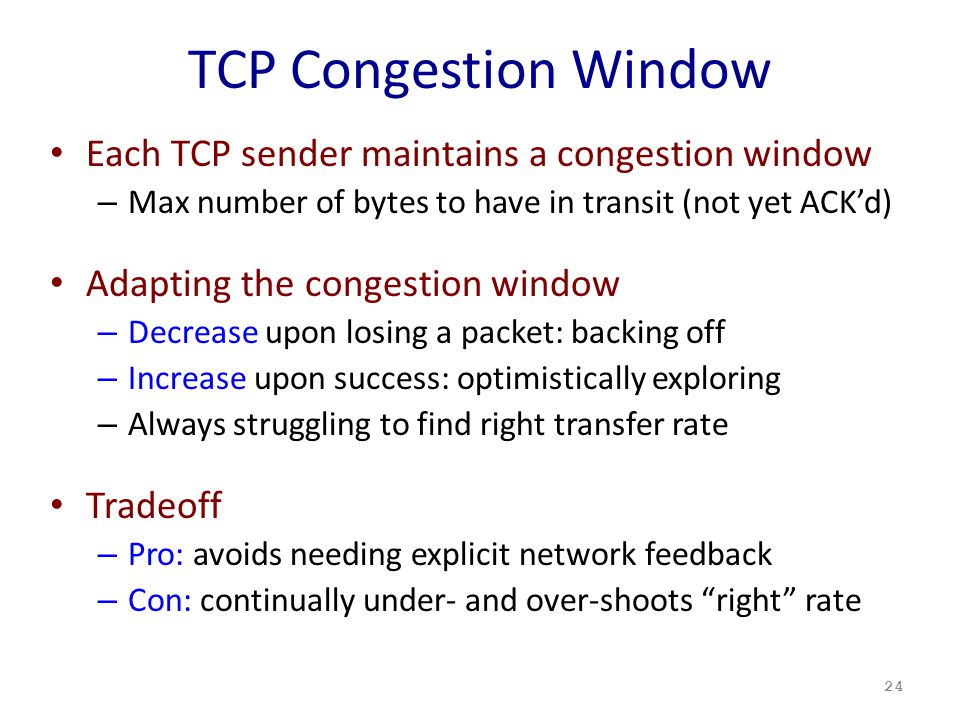 TCP Congestion Window

• Each TCP sender maintains a congestion window
– Max number of bytes to have in transit (not yet ACK'd)

• Adapting the congestion window
– Decrease upon losing a packet: backing off
– Increase upon success: optimistically exploring
– Always struggling to find right transfer rate

• Tradeoff
– Pro: avoids needing explicit network feedback
– Con: continually under- and over-shoots "right" rate

24